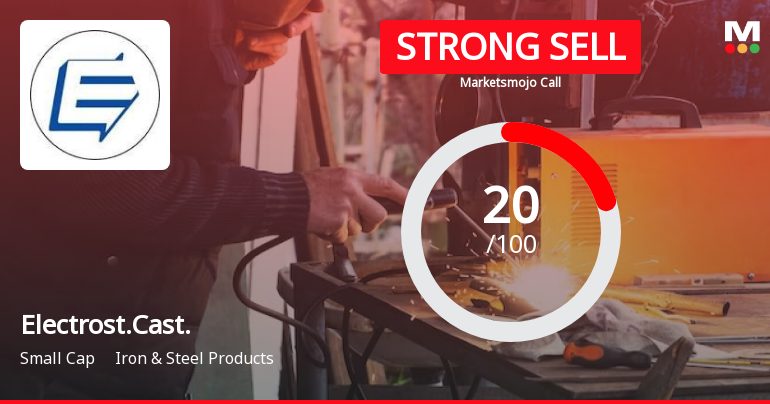 STRONG SELL
Marketsmojo Call

M

20
/100

Electrost.Cast.

Small Cap Iron & Steel Products